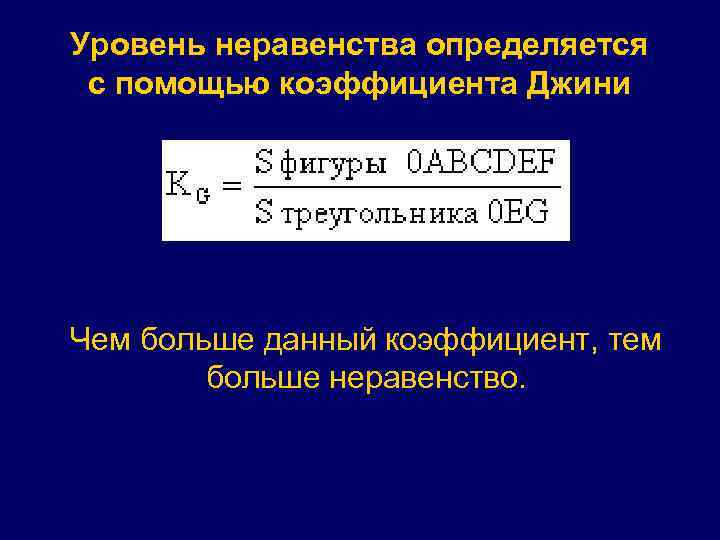 Уровень неравенства определяется с помощью коэффициента Джини

$K_G = \frac{S\text{фигуры } 0ABCDEF}{S\text{треугольника } 0EG}$

Чем больше данный коэффициент, тем больше неравенство.